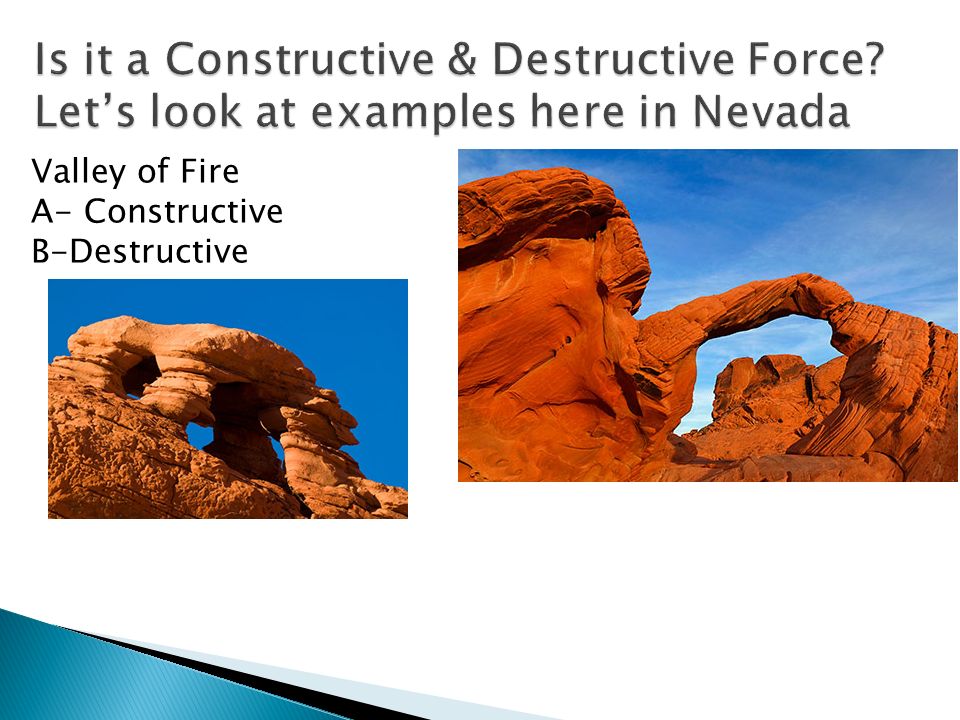 Is it a Constructive & Destructive Force? Let's look at examples here in Nevada

Valley of Fire
A- Constructive
B-Destructive